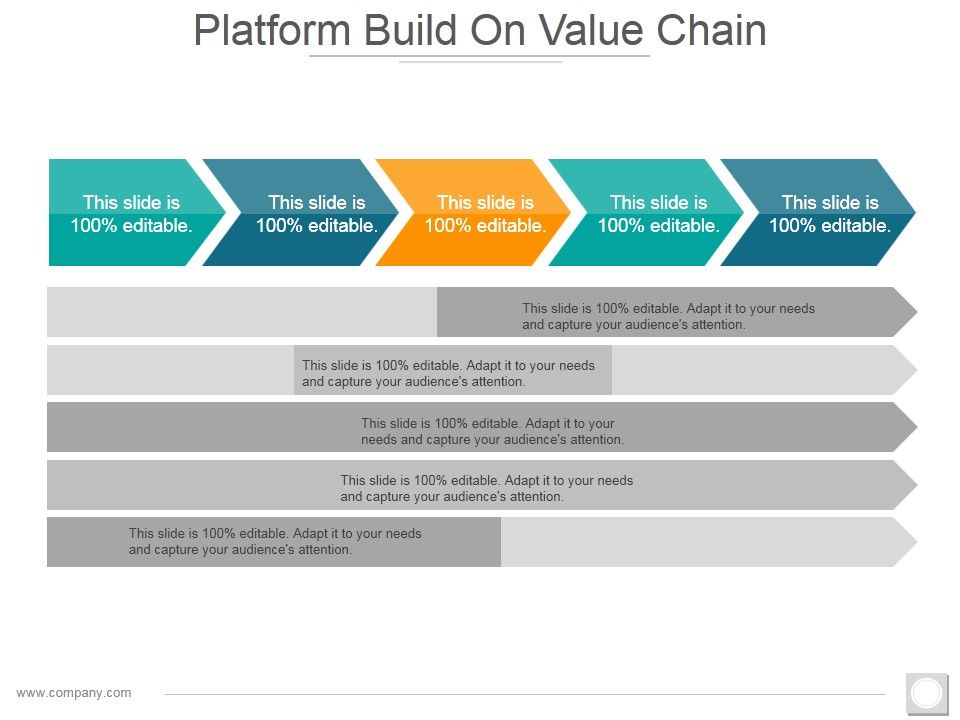 Platform Build On Value Chain

This slide is 100% editable.

This slide is 100% editable.

This slide is 100% editable.

This slide is 100% editable.

This slide is 100% editable.

This slide is 100% editable. Adapt it to your needs and capture your audience's attention.

This slide is 100% editable. Adapt it to your needs and capture your audience's attention.

This slide is 100% editable. Adapt it to your needs and capture your audience's attention.

This slide is 100% editable. Adapt it to your needs and capture your audience's attention.

This slide is 100% editable. Adapt it to your needs and capture your audience's attention.

www.company.com